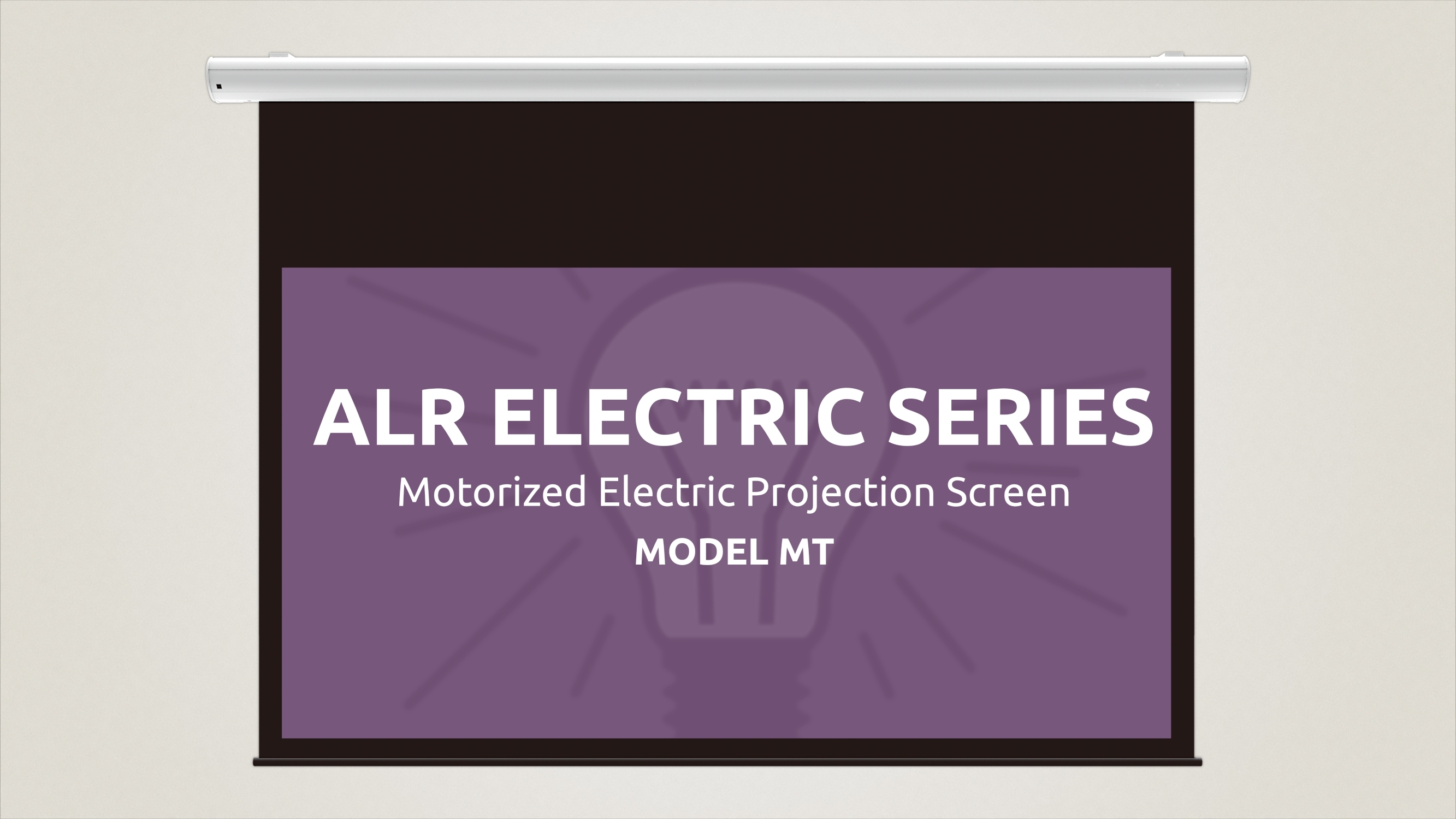 ALR ELECTRIC SERIES

Motorized Electric Projection Screen

MODEL MT